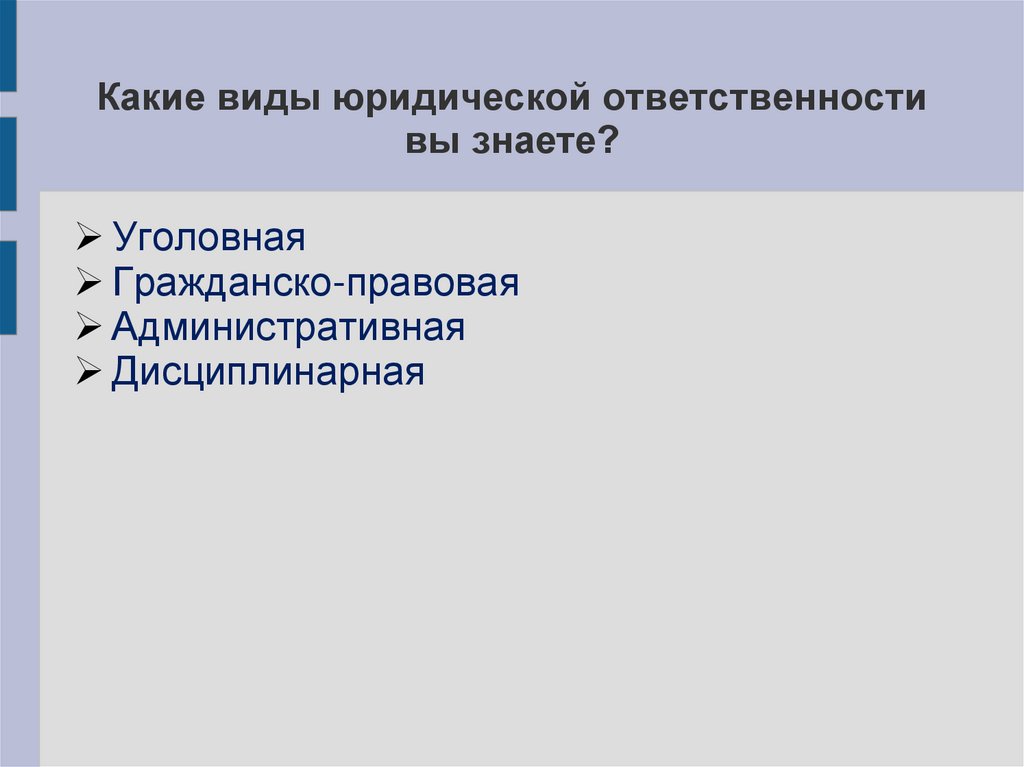 Какие виды юридической ответственности вы знаете?

➢ Уголовная
➢ Гражданско-правовая
➢ Административная
➢ Дисциплинарная